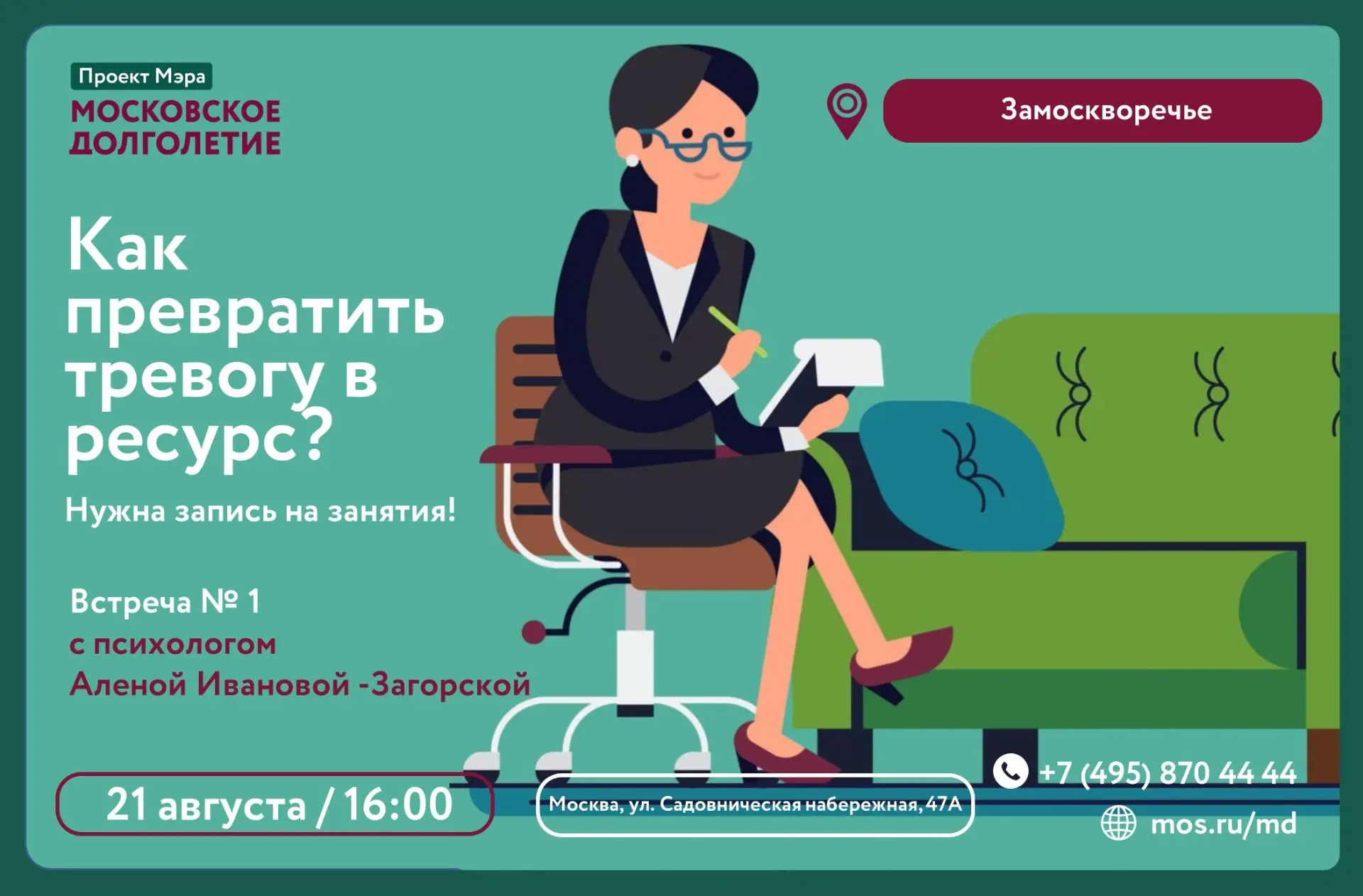 Проект Мэра
МОСКОВСКОЕ ДОЛГОЛЕТИЕ

Замоскворечье

Как превратить тревогу в ресурс?

Нужна запись на занятия!

Встреча № 1
с психологом
Аленой Ивановой -Загорской

21 августа / 16:00

Москва, ул. Садовническая набережная, 47А

+7 (495) 870 44 44

mos.ru/md